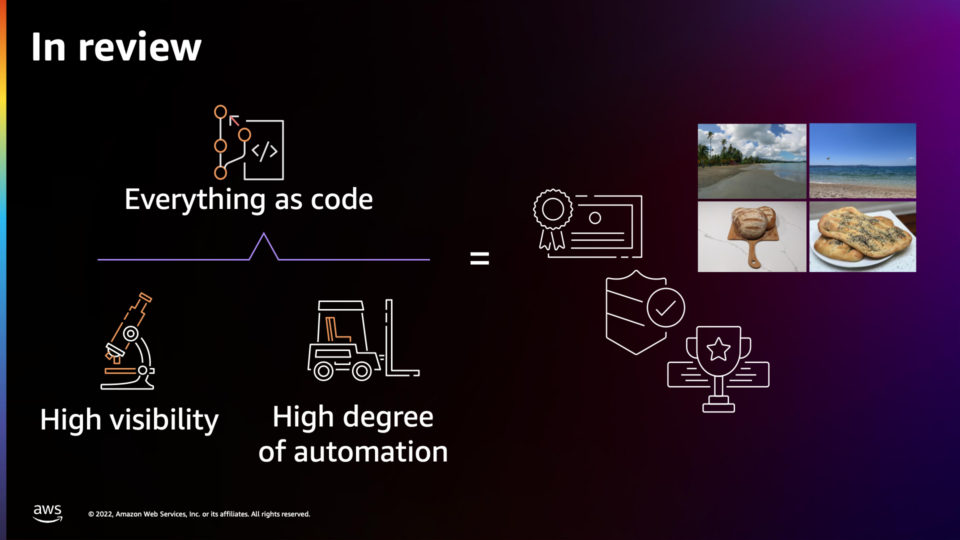 In review

Everything as code

=

High visibility

High degree of automation

aws

© 2022, Amazon Web Services, Inc. or its affiliates. All rights reserved.